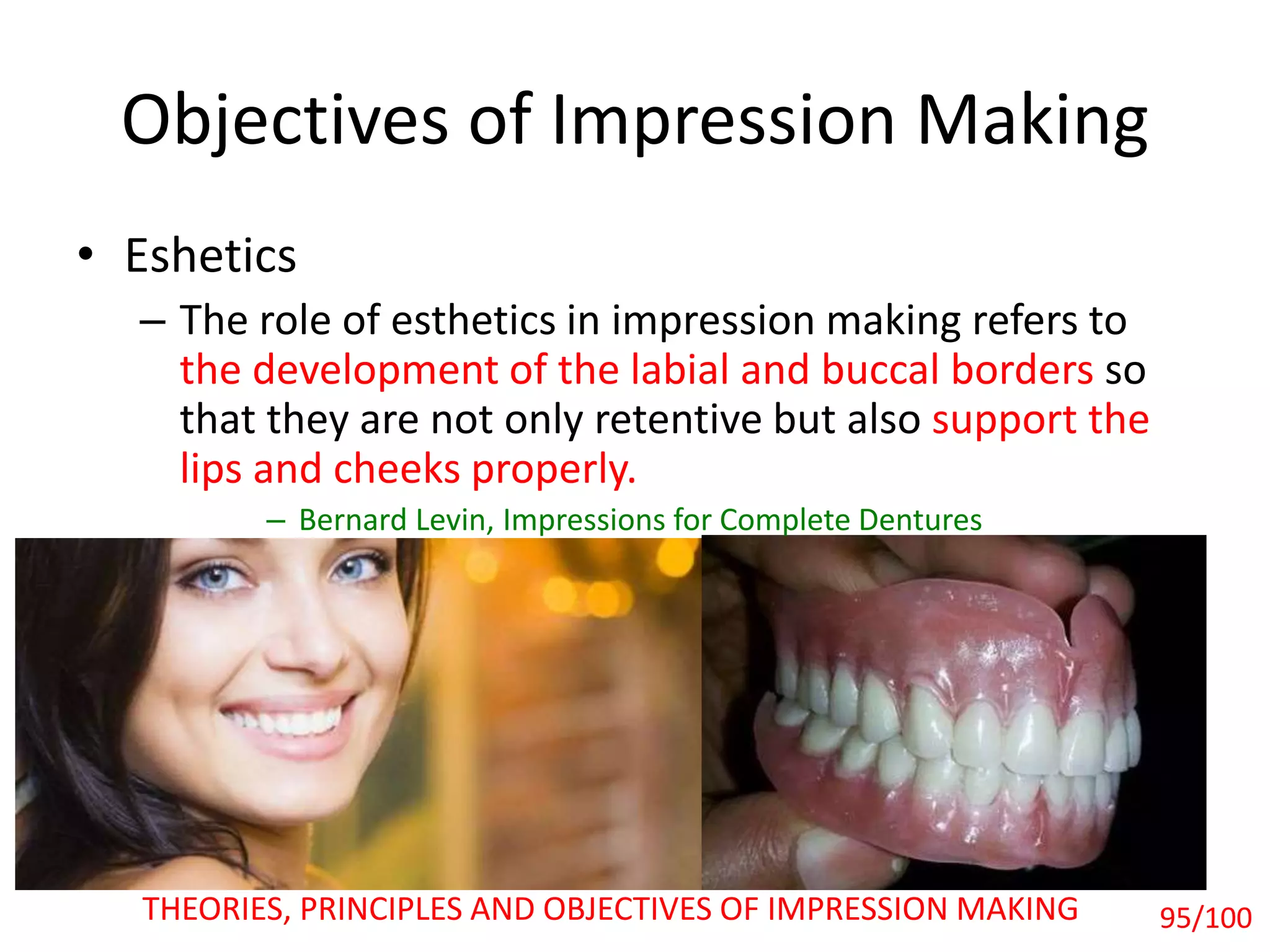 Objectives of Impression Making

• Eshetics

– The role of esthetics in impression making refers to the development of the labial and buccal borders so that they are not only retentive but also support the lips and cheeks properly.

– Bernard Levin, Impressions for Complete Dentures

THEORIES, PRINCIPLES AND OBJECTIVES OF IMPRESSION MAKING

95/100